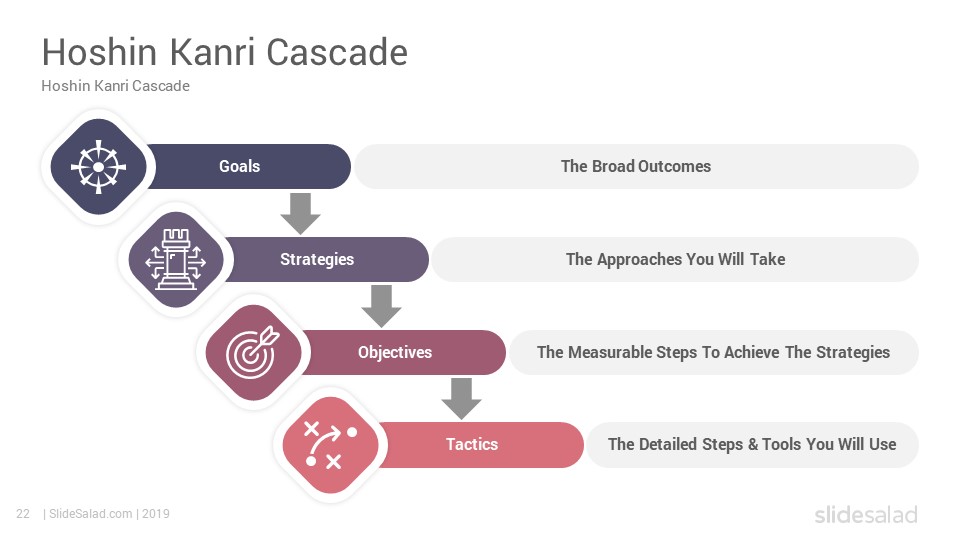 Hoshin Kanri Cascade
Hoshin Kanri Cascade

Goals
The Broad Outcomes

Strategies
The Approaches You Will Take

Objectives
The Measurable Steps To Achieve The Strategies

Tactics
The Detailed Steps & Tools You Will Use

22 | SlideSalad.com | 2019

slidesalad